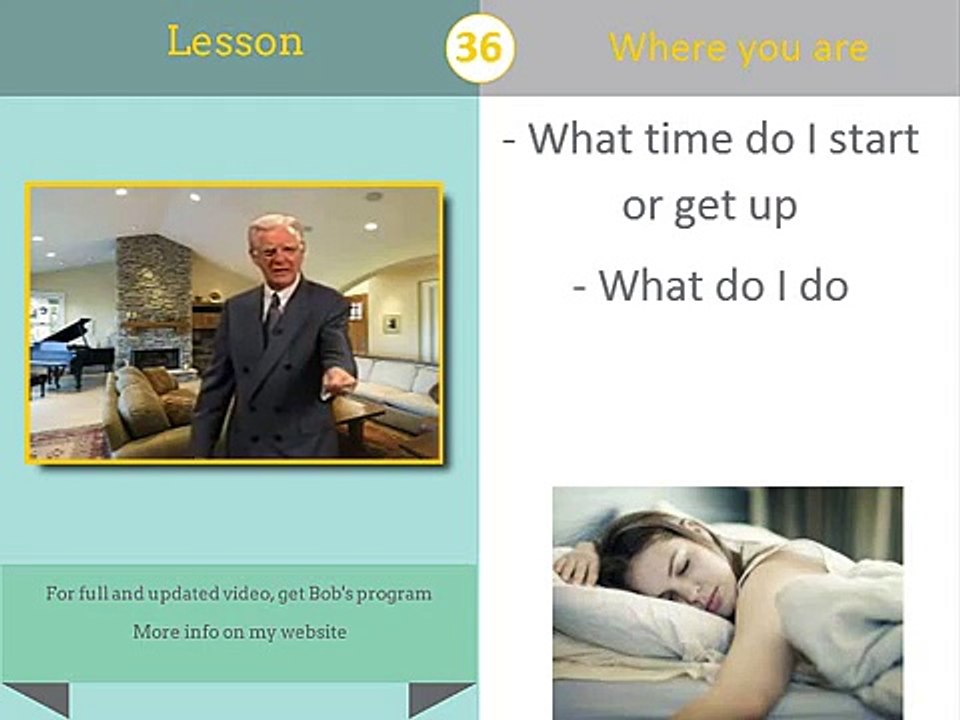 Lesson

36

Where you are

- What time do I start or get up

- What do I do

For full and updated video, get Bob's program

More info on my website